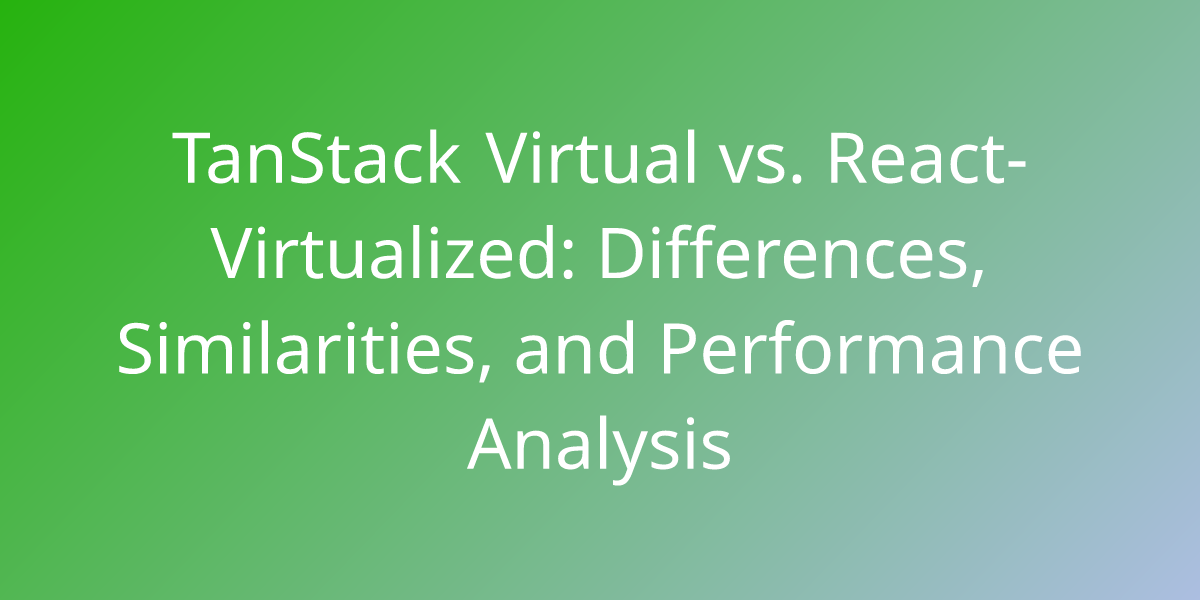 TanStack Virtual vs. React-Virtualized: Differences, Similarities, and Performance Analysis